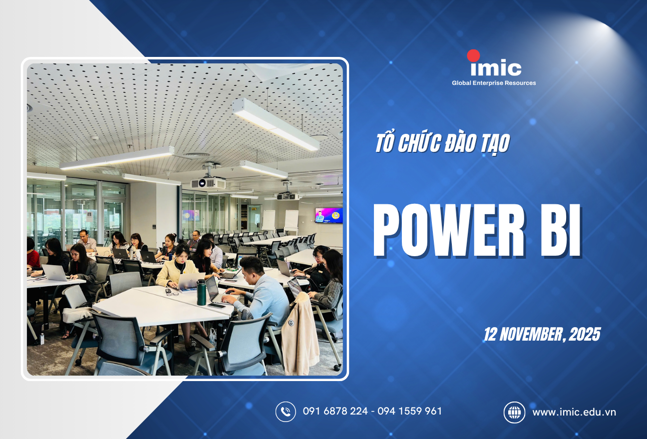 imic
Global Enterprise Resources

TỔ CHỨC ĐÀO TẠO

POWER BI

12 NOVEMBER, 2025

091 6878 224 - 094 1559 961

www.imic.edu.vn